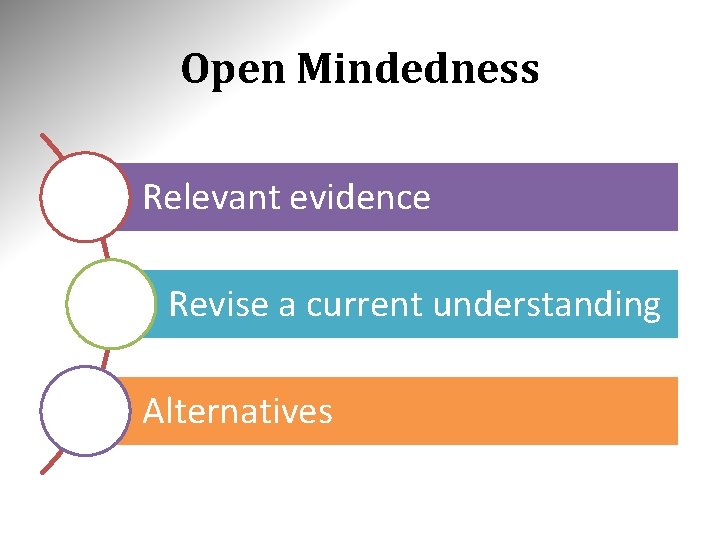 Open Mindedness

Relevant evidence

Revise a current understanding

Alternatives